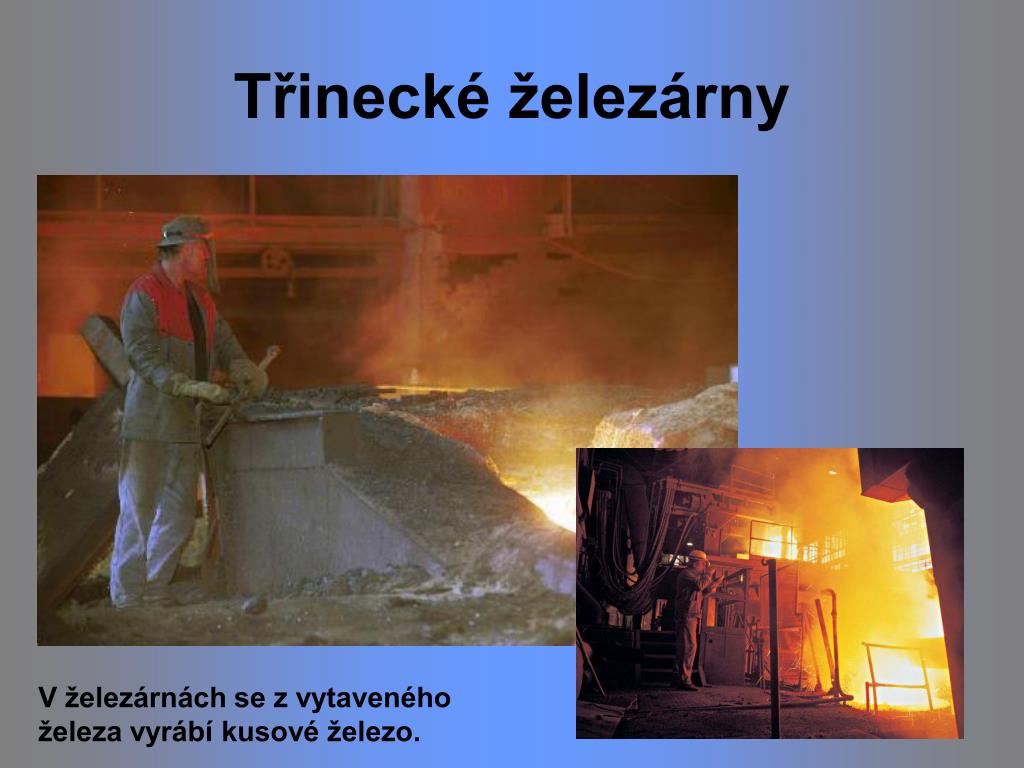 Třinecké železárny

V železárnách se z vytaveného železa vyrábí kusové železo.